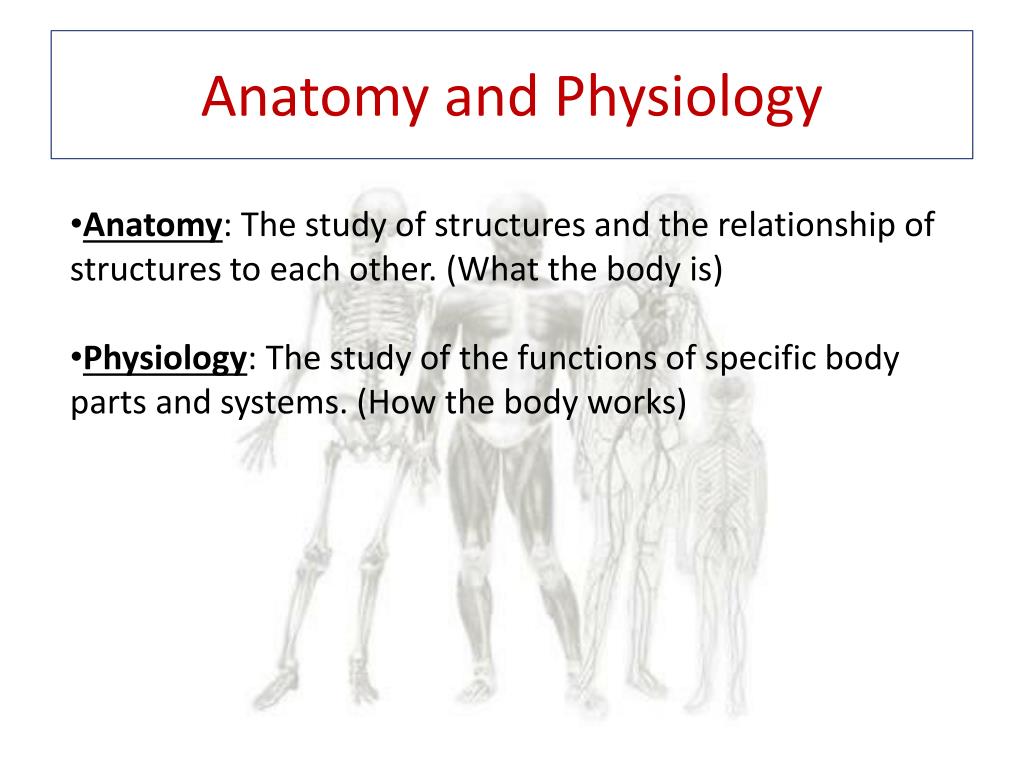 Anatomy and Physiology

•Anatomy: The study of structures and the relationship of structures to each other. (What the body is)

•Physiology: The study of the functions of specific body parts and systems. (How the body works)